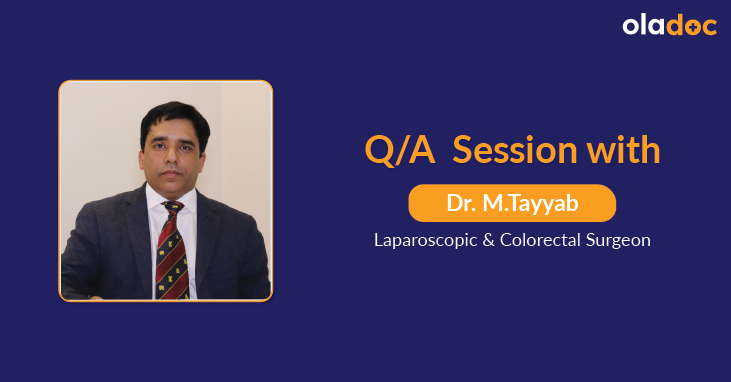 oladoc

Q/A Session with

Dr. M.Tayyab

Laparoscopic & Colorectal Surgeon